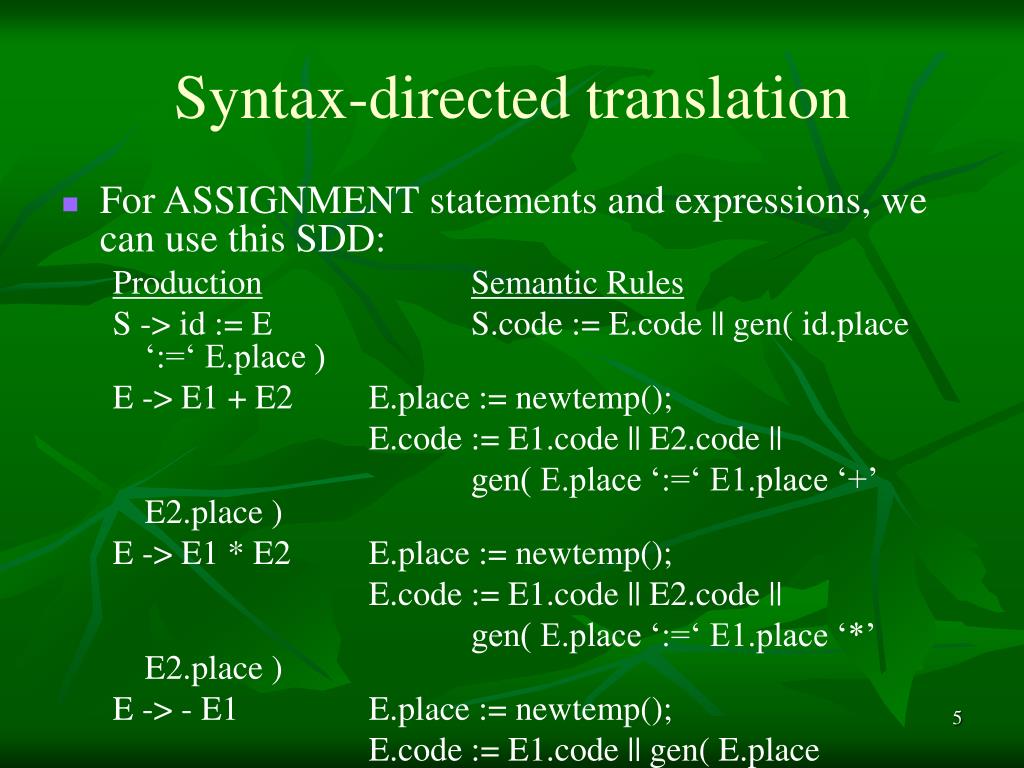 Syntax-directed translation

For ASSIGNMENT statements and expressions, we can use this SDD:

Production Semantic Rules

S -> id := E S.code := E.code || gen( id.place ‘:=‘ E.place )

E -> E1 + E2 E.place := newtemp();
E.code := E1.code || E2.code ||
gen( E.place ‘:=‘ E1.place ‘+’ E2.place )

E -> E1 * E2 E.place := newtemp();
E.code := E1.code || E2.code ||
gen( E.place ‘:=‘ E1.place ‘*’ E2.place )

E -> - E1 E.place := newtemp();
E.code := E1.code || gen( E.place

5